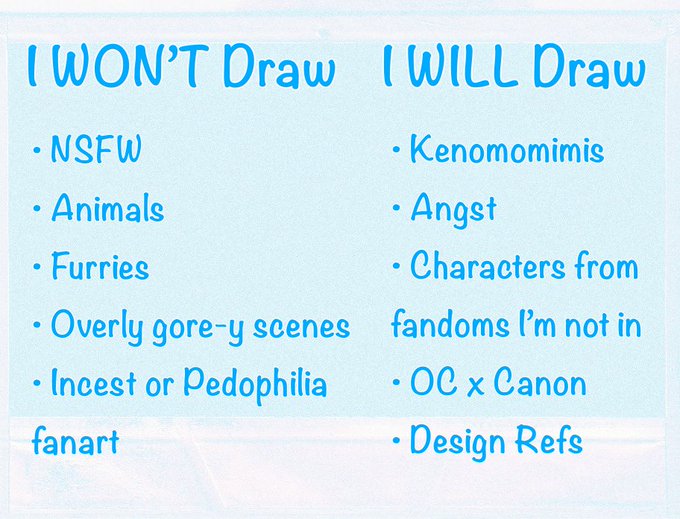 I WON'T Draw

• NSFW
• Animals
• Furries
• Overly gore-y scenes
• Incest or Pedophilia fanart

I WILL Draw

• Kenomomimis
• Angst
• Characters from fandoms I'm not in
• OC x Canon
• Design Refs